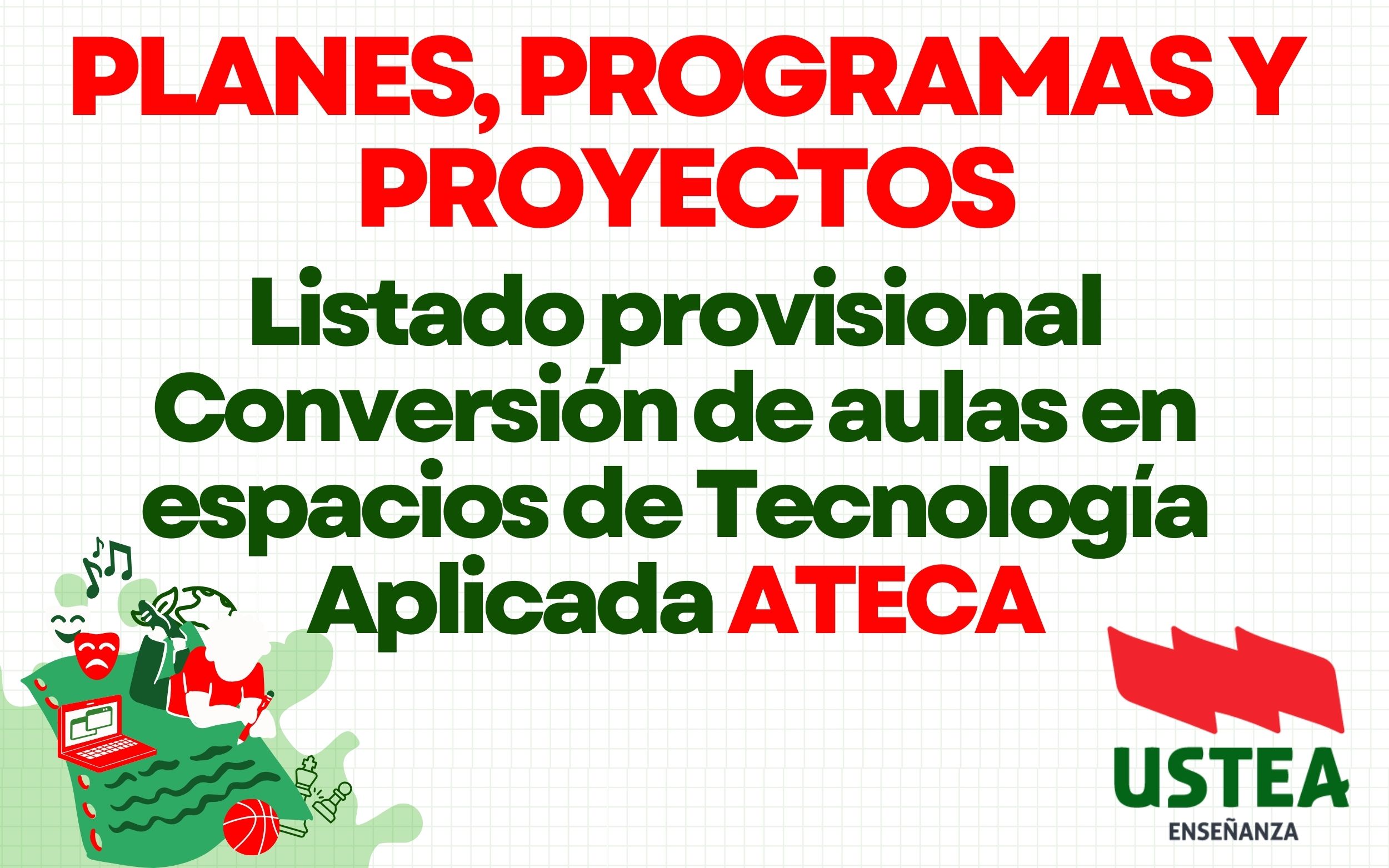 PLANES, PROGRAMAS Y PROYECTOS

Listado provisional Conversión de aulas en espacios de Tecnología Aplicada ATECA

USTEA
ENSEÑANZA